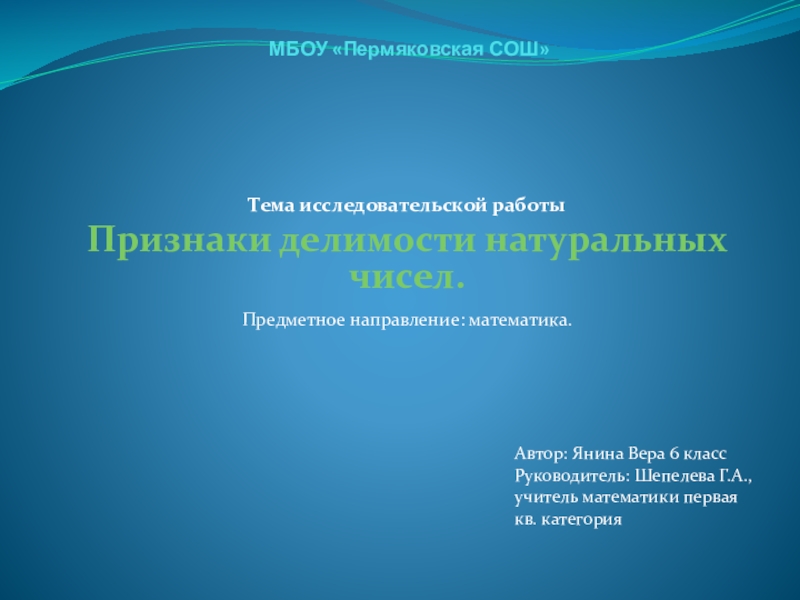 МБОУ «Пермяковская СОШ»

Тема исследовательской работы

Признаки делимости натуральных чисел.

Предметное направление: математика.

Автор: Янина Вера 6 класс
Руководитель: Шепелева Г.А., учитель математики первая кв. категория